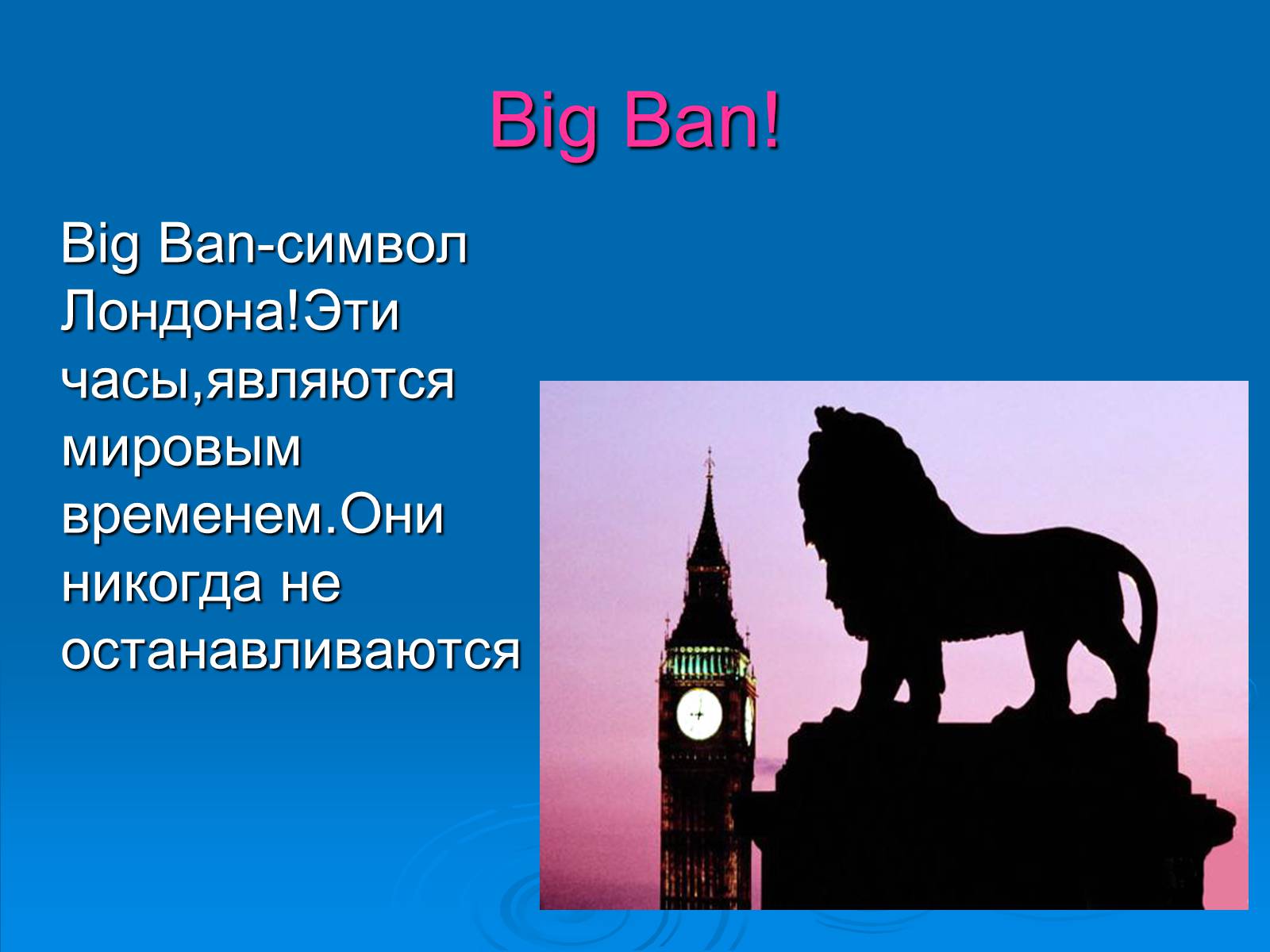 Big Ban!

Big Ban-символ Лондона!Эти часы,являются мировым временем.Они никогда не останавливаются